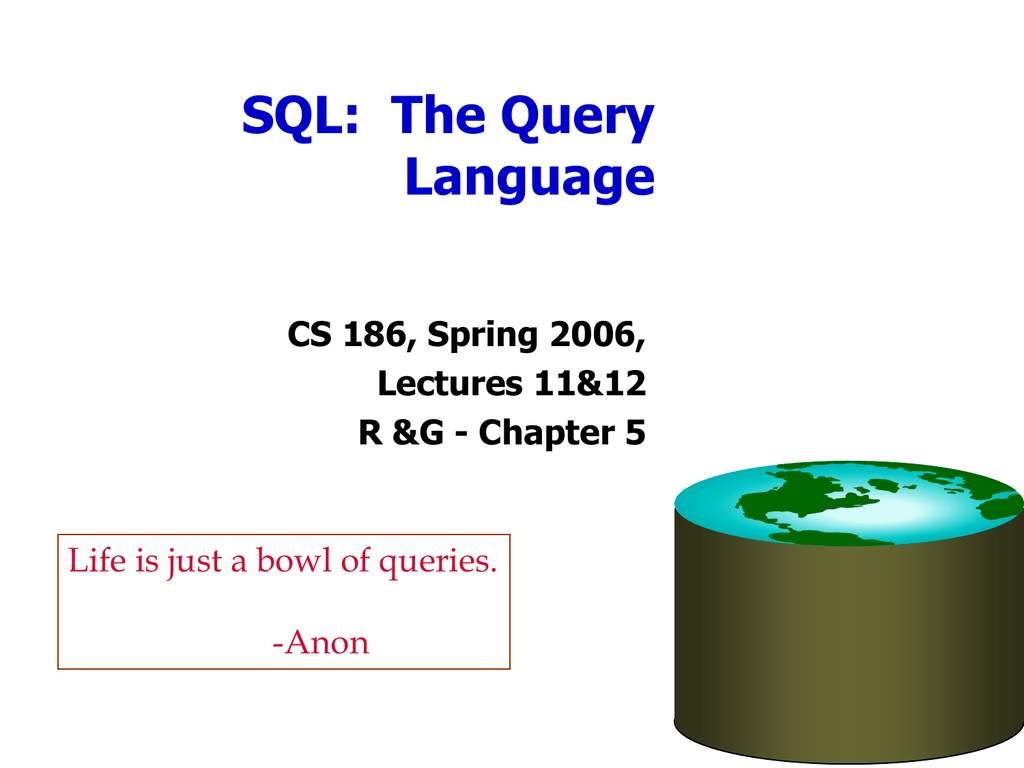 SQL: The Query Language

CS 186, Spring 2006,
Lectures 11&12
R &G - Chapter 5

Life is just a bowl of queries.

-Anon